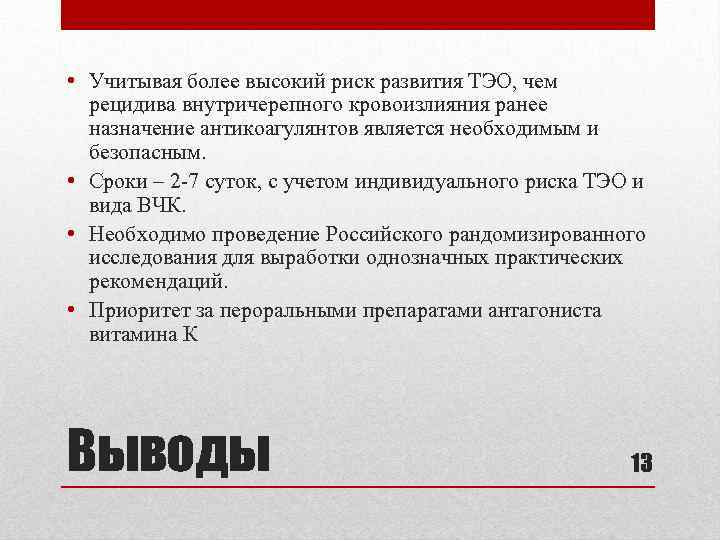 • Учитывая более высокий риск развития ТЭО, чем рецидива внутричерепного кровоизлияния ранее назначение антикоагулянтов является необходимым и безопасным.
• Сроки – 2-7 суток, с учетом индивидуального риска ТЭО и вида ВЧК.
• Необходимо проведение Российского рандомизированного исследования для выработки однозначных практических рекомендаций.
• Приоритет за пероральными препаратами антагониста витамина К

Выводы

13